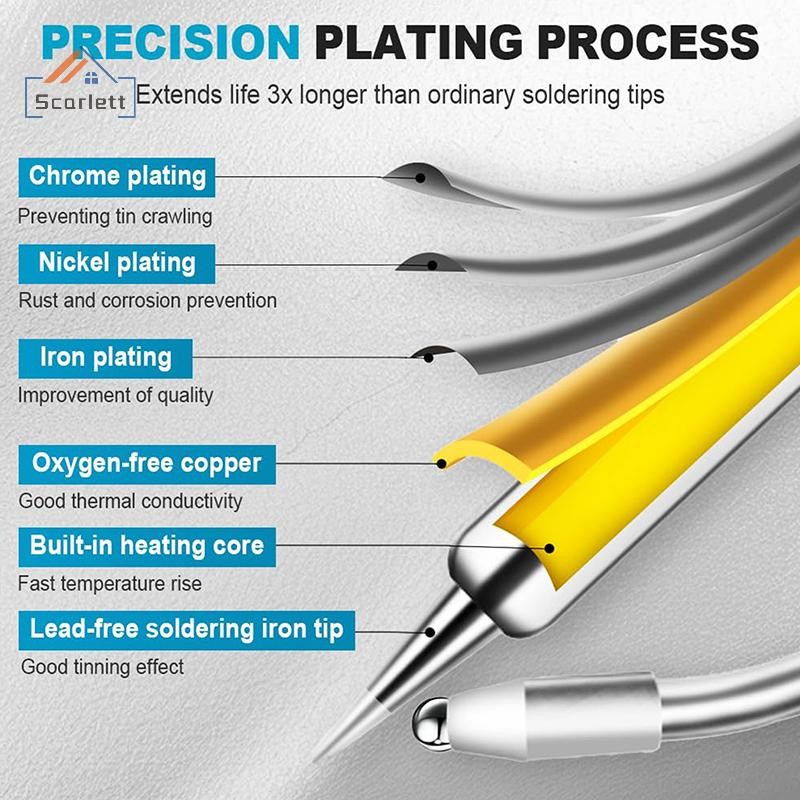 PRECISION PLATING PROCESS

Scarlett

Extends life 3x longer than ordinary soldering tips

Chrome plating
Preventing tin crawling

Nickel plating
Rust and corrosion prevention

Iron plating
Improvement of quality

Oxygen-free copper
Good thermal conductivity

Built-in heating core
Fast temperature rise

Lead-free soldering iron tip
Good tinning effect